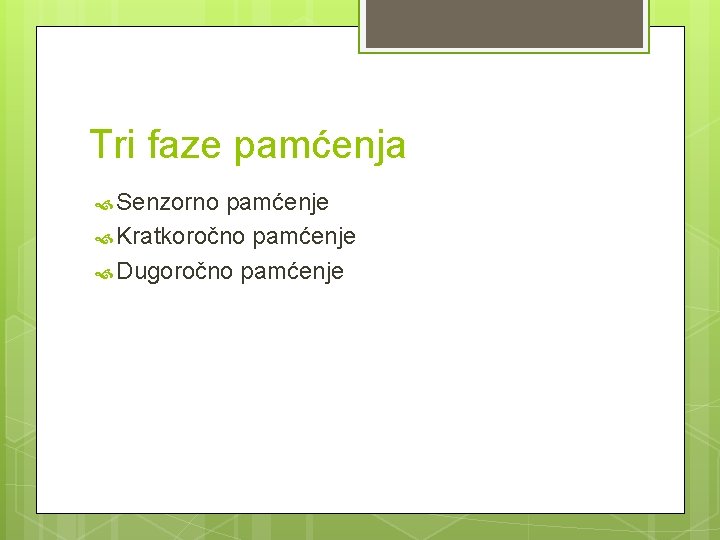 Tri faze pamćenja

Senzorno pamćenje
Kratkoročno pamćenje
Dugoročno pamćenje